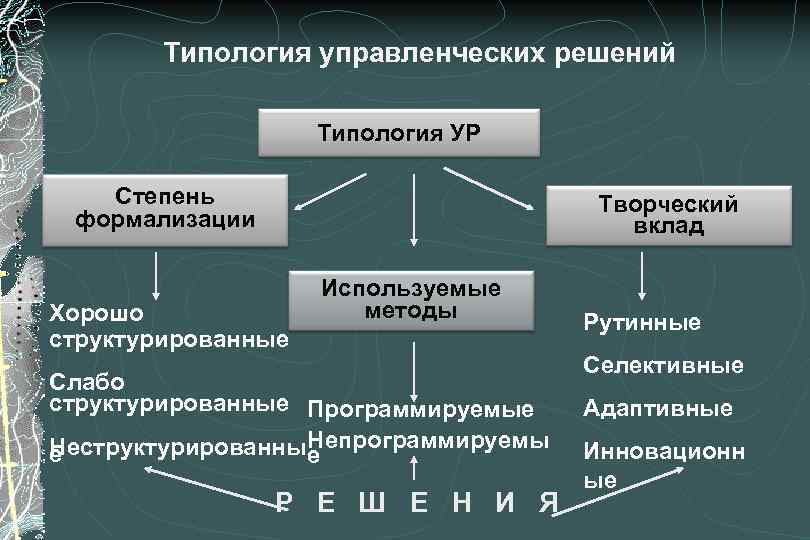 Типология управленческих решений

Типология УР

Степень формализации

Используемые методы

Творческий вклад

Хорошо структурированные

Слабо структурированные

Неструктурированные

Программируемые

Непрограммируемые

Рутинные

Селективные

Адаптивные

Инновационные

Р Е Ш Е Н И Я